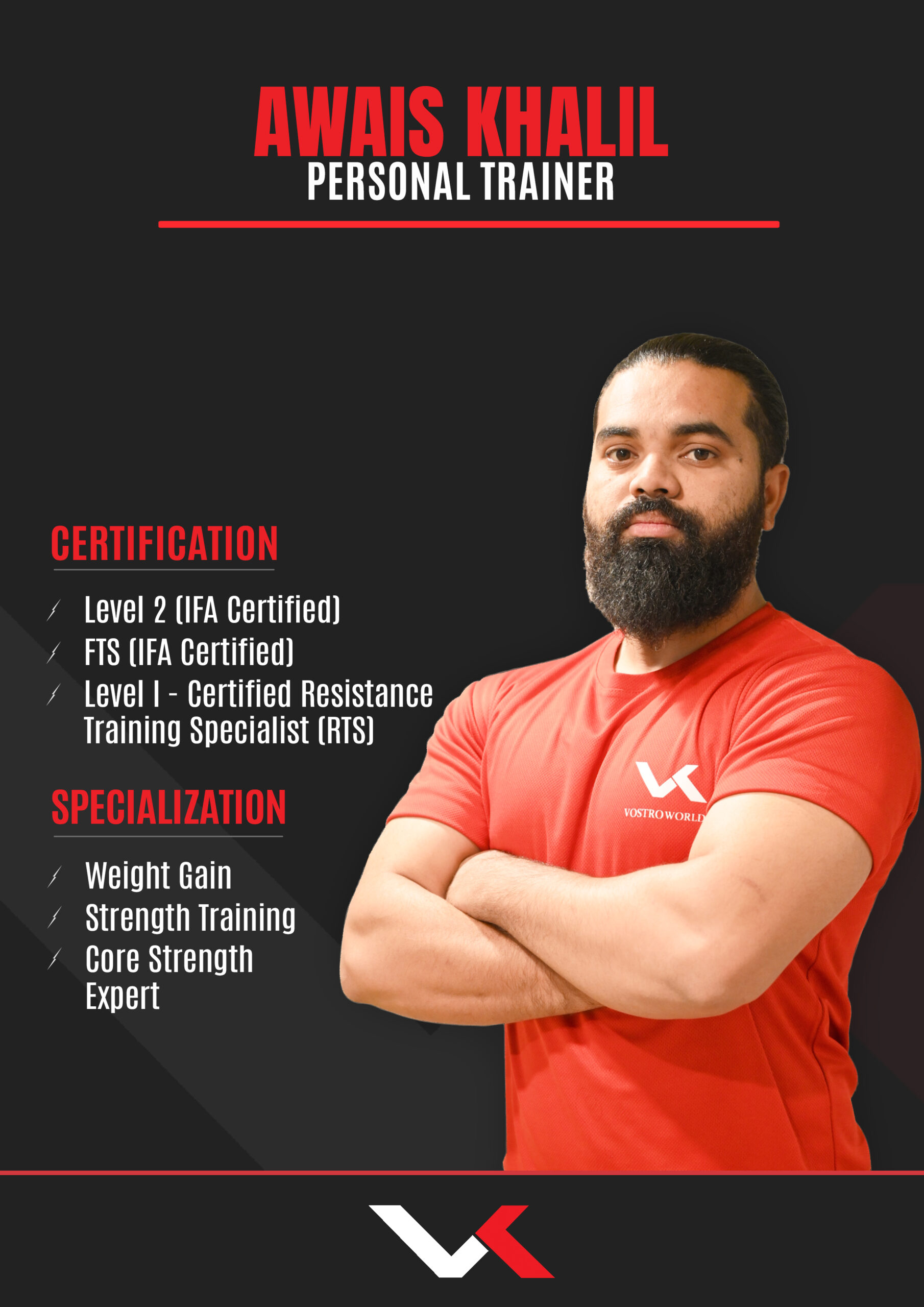 AWAIS KHALIL
PERSONAL TRAINER

CERTIFICATION

Level 2 (IFA Certified)
FTS (IFA Certified)
Level I - Certified Resistance Training Specialist (RTS)

SPECIALIZATION

Weight Gain
Strength Training
Core Strength Expert

VOSTRO WORLD